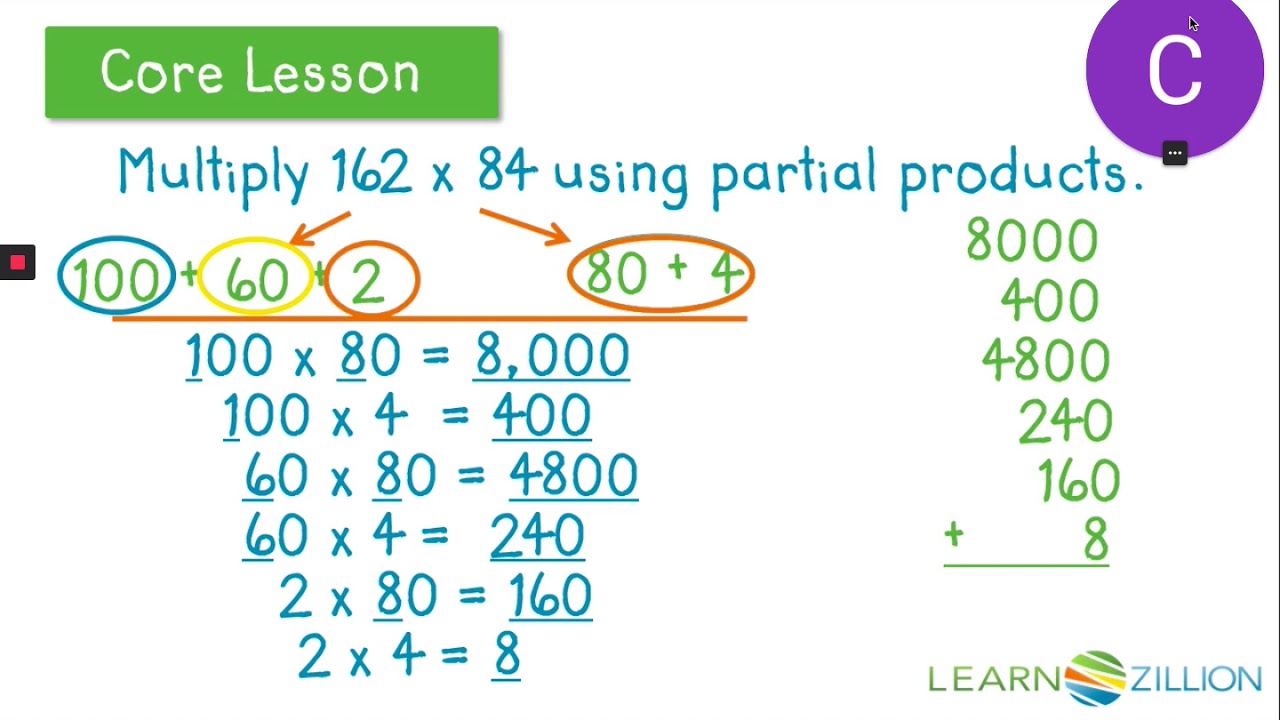 Core Lesson

C

Multiply 162 x 84 using partial products.

100 + 60 + 2     80 + 4

100 x 80 = 8,000
100 x 4 = 400
60 x 80 = 4800
60 x 4 = 240
2 x 80 = 160
2 x 4 = 8

8000
400
4800
240
160
+ 8

LEARNZILLION